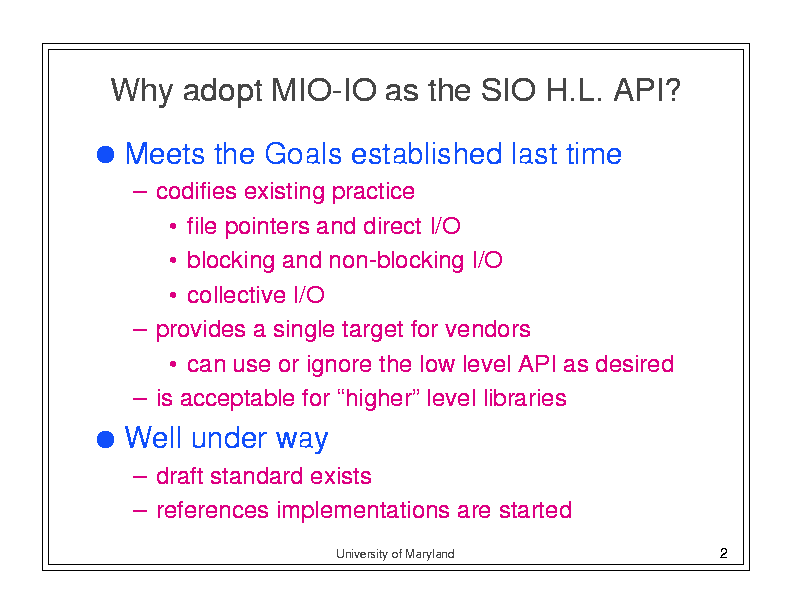 Why adopt MIO-IO as the SIO H.L. API?

● Meets the Goals established last time
– codifies existing practice
• file pointers and direct I/O
• blocking and non-blocking I/O
• collective I/O
– provides a single target for vendors
• can use or ignore the low level API as desired
– is acceptable for “higher” level libraries

● Well under way
– draft standard exists
– references implementations are started

University of Maryland

2